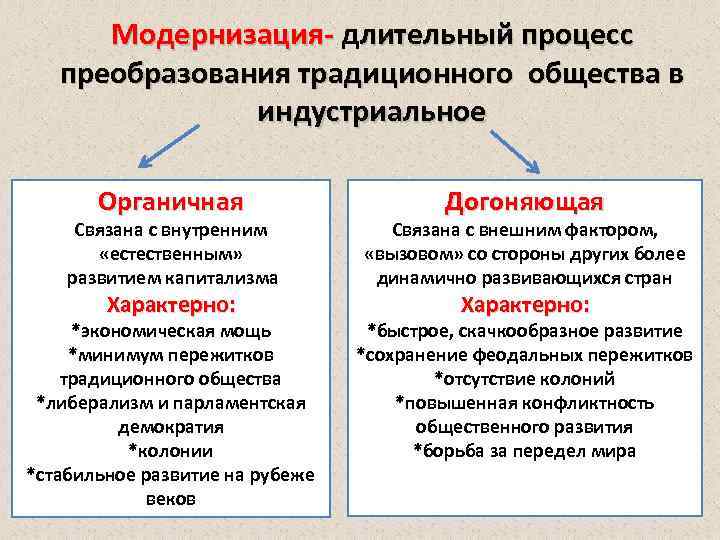 Модернизация- длительный процесс преобразования традиционного общества в индустриальное

Органичная
Связана с внутренним «естественным» развитием капитализма
Характерно:
*экономическая мощь
*минимум пережитков традиционного общества
*либерализм и парламентская демократия
*колонии
*стабильное развитие на рубеже веков

Догоняющая
Связана с внешним фактором, «вызовом» со стороны других более динамично развивающихся стран
Характерно:
*быстрое, скачкообразное развитие
*сохранение феодальных пережитков
*отсутствие колоний
*повышенная конфликтность общественного развития
*борьба за передел мира